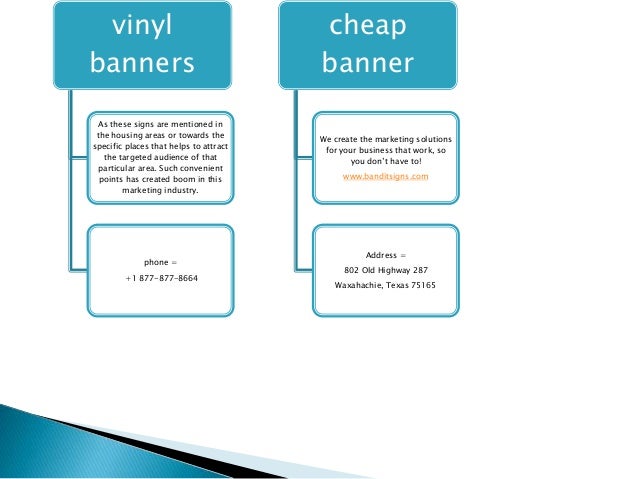 vinyl banners

As these signs are mentioned in the housing areas or towards the specific places that helps to attract the targeted audience of that particular area. Such convenient points has created boom in this marketing industry.

phone =
+1 877-877-8664

cheap banner

We create the marketing solutions for your business that work, so you don't have to!
www.banditsigns.com

Address =
802 Old Highway 287
Waxahachie, Texas 75165